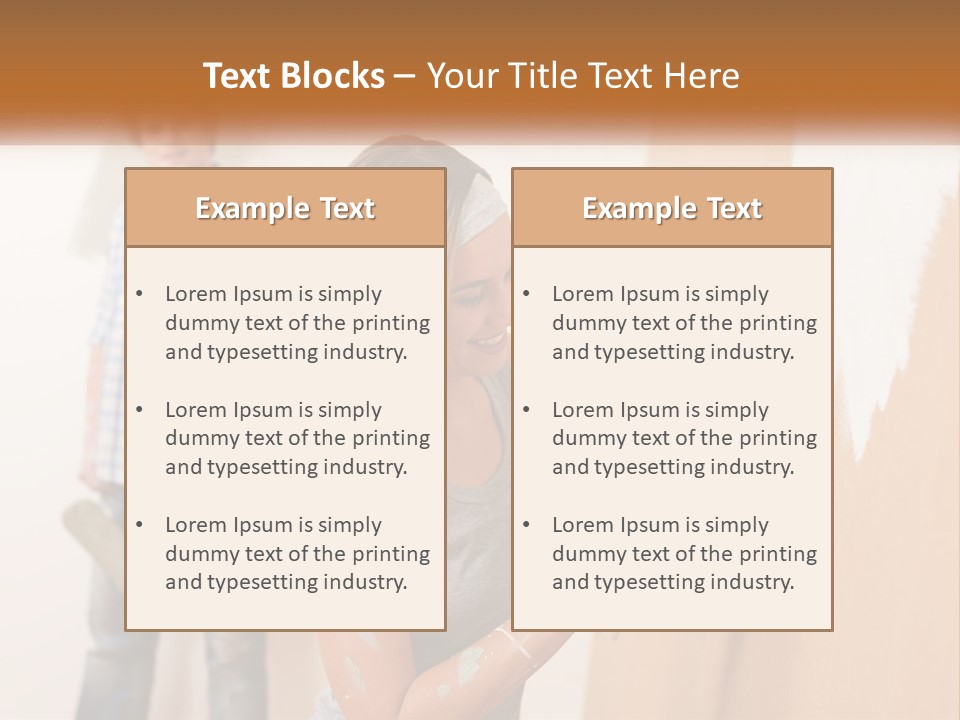 Text Blocks – Your Title Text Here

Example Text

• Lorem Ipsum is simply dummy text of the printing and typesetting industry.

• Lorem Ipsum is simply dummy text of the printing and typesetting industry.

• Lorem Ipsum is simply dummy text of the printing and typesetting industry.

Example Text

• Lorem Ipsum is simply dummy text of the printing and typesetting industry.

• Lorem Ipsum is simply dummy text of the printing and typesetting industry.

• Lorem Ipsum is simply dummy text of the printing and typesetting industry.